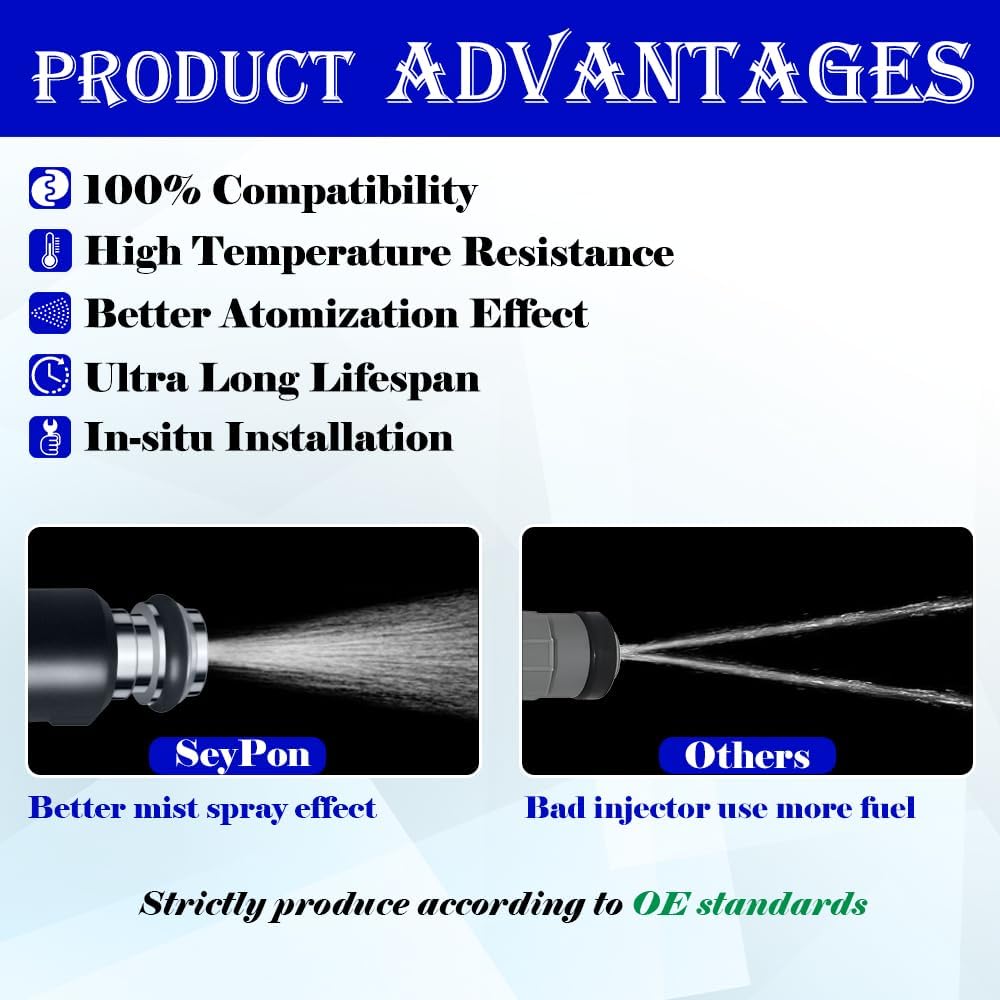 PRODUCT ADVANTAGES

100% Compatibility
High Temperature Resistance
Better Atomization Effect
Ultra Long Lifespan
In-situ Installation

SeyPon
Better mist spray effect

Others
Bad injector use more fuel

Strictly produce according to OE standards